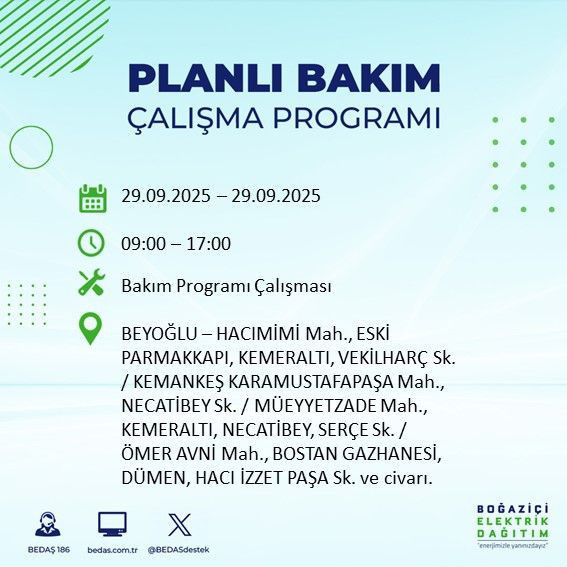 PLANLI BAKIM
ÇALIŞMA PROGRAMI

29.09.2025 – 29.09.2025

09:00 – 17:00

Bakım Programı Çalışması

BEYOĞLU – HACIMİMİ Mah., ESKİ PARMAKKAPI, KEMERALTI, VEKİLHARÇ Sk. / KEMANKEŞ KARAMUSTAFAPAŞA Mah., NECATİBEY Sk. / MÜEYYETZADE Mah., KEMERALTI, NECATİBEY, SERÇE Sk. / ÖMER AVNİ Mah., BOSTAN GAZHANESİ, DÜMEN, HACI İZZET PAŞA Sk. ve civarı.

BEDAŞ 186
bedas.com.tr
@BEDASdestek

BOĞAZİÇİ
ELEKTRİK
DAĞITIM
"enerjimizle yanınızdayız"